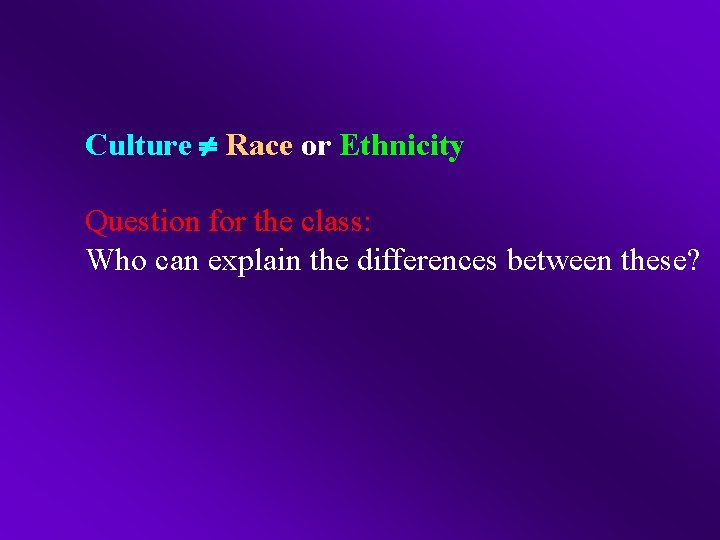 Culture $\neq$ Race or Ethnicity

Question for the class:
Who can explain the differences between these?